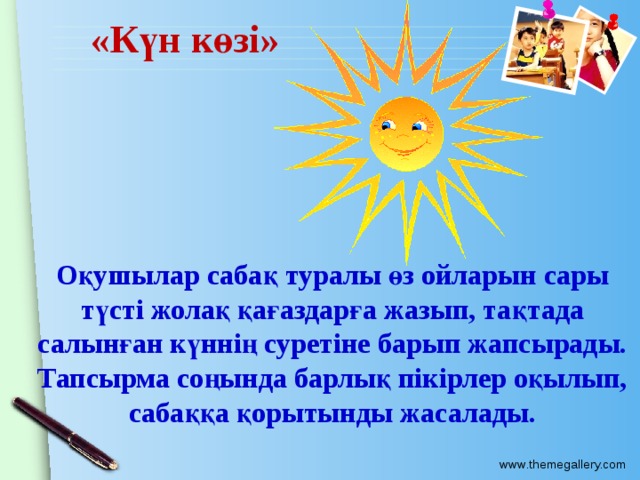 «Күн көзі»

Оқушылар сабақ туралы өз ойларын сары түсті жолақ қағаздарға жазып, тақтада салынған күннің суретіне барып жапсырады. Тапсырма соңында барлық пікірлер оқылып, сабаққа қорытынды жасалады.

www.themegallery.com